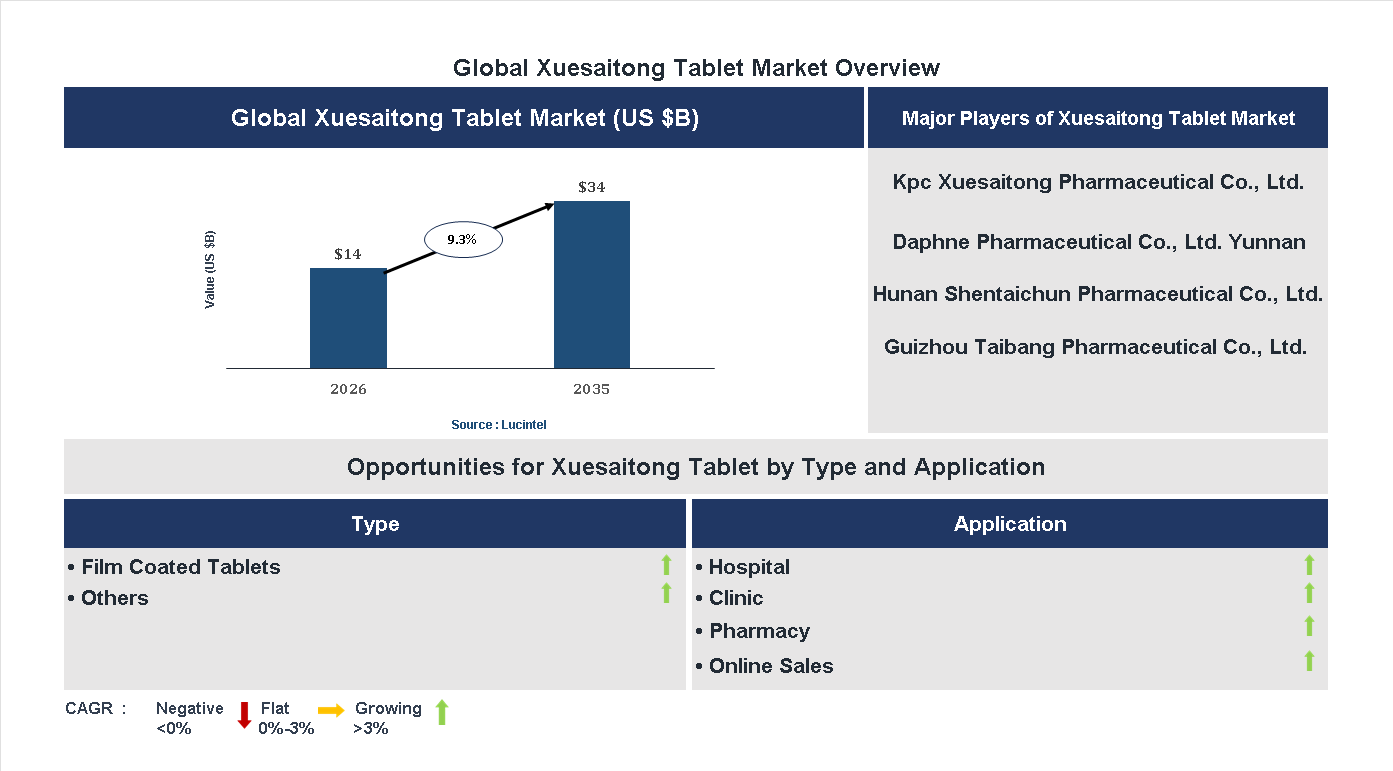 Global Xuesaitong Tablet Market Overview

Global Xuesaitong Tablet Market (US $B)

Value (US $B)

$14

9.3%

$34

2026

2035

Source : Lucintel

Major Players of Xuesaitong Tablet Market

Kpc Xuesaitong Pharmaceutical Co., Ltd.

Daphne Pharmaceutical Co., Ltd. Yunnan

Hunan Shentaichun Pharmaceutical Co., Ltd.

Guizhou Taibang Pharmaceutical Co., Ltd.

Opportunities for Xuesaitong Tablet by Type and Application

Type

• Film Coated Tablets
• Others

Application

• Hospital
• Clinic
• Pharmacy
• Online Sales

CAGR : Negative <0% Flat 0%-3% Growing >3%